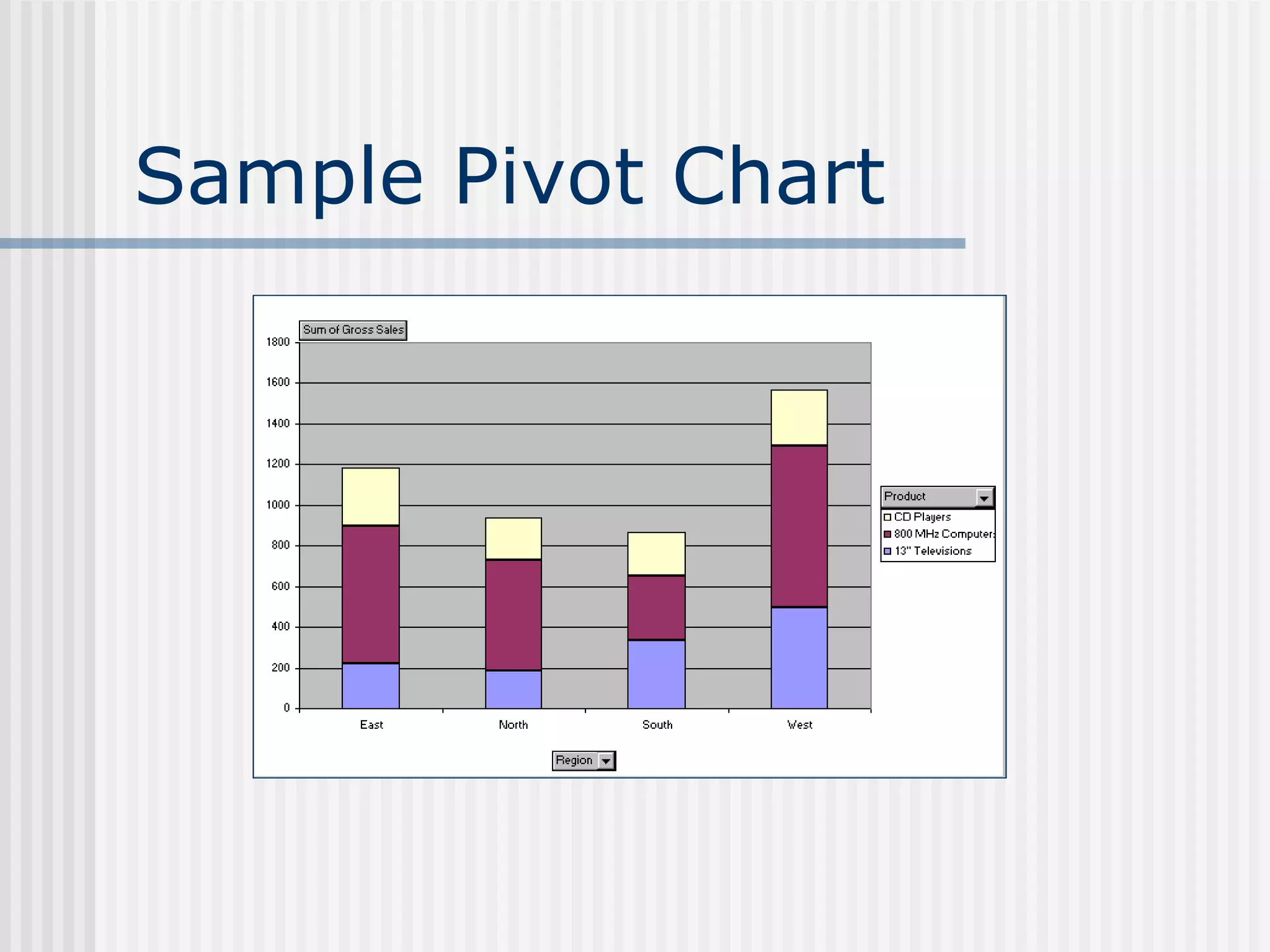 Sample Pivot Chart

Sum of Gross Sales

1800
1600
1400
1200
1000
800
600
400
200
0

East
North
South
West

Region

Product
CD Players
800 MHz Computer:
13" Televisions